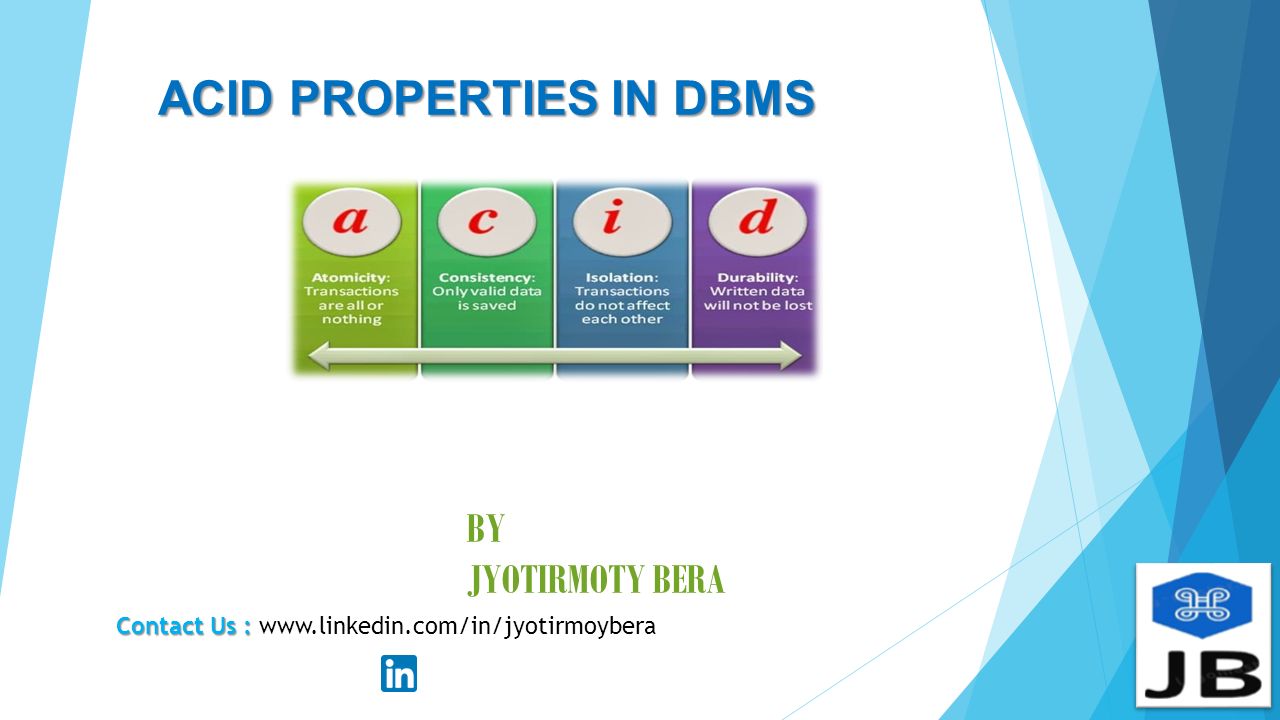 ACID PROPERTIES IN DBMS

a
Atomicity: Transactions are all or nothing

c
Consistency: Only valid data is saved

i
Isolation: Transactions do not affect each other

d
Durability: Written data will not be lost

BY
JYOTIRMOTY BERA

Contact Us : www.linkedin.com/in/jyotirmoybera

in

JB